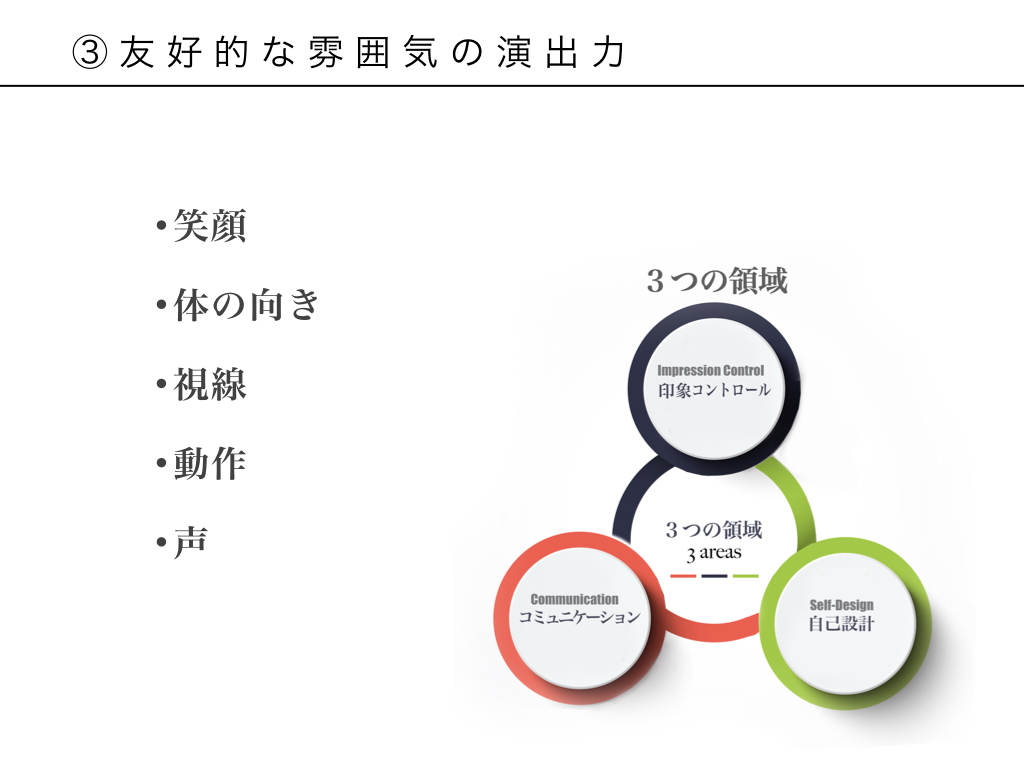 ③ 友好的な雰囲気の演出力

•笑顔

•体の向き

•視線

•動作

•声

３つの領域

Impression Control
印象コントロール

３つの領域
3 areas

Communication
コミュニケーション

Self-Design
自己設計